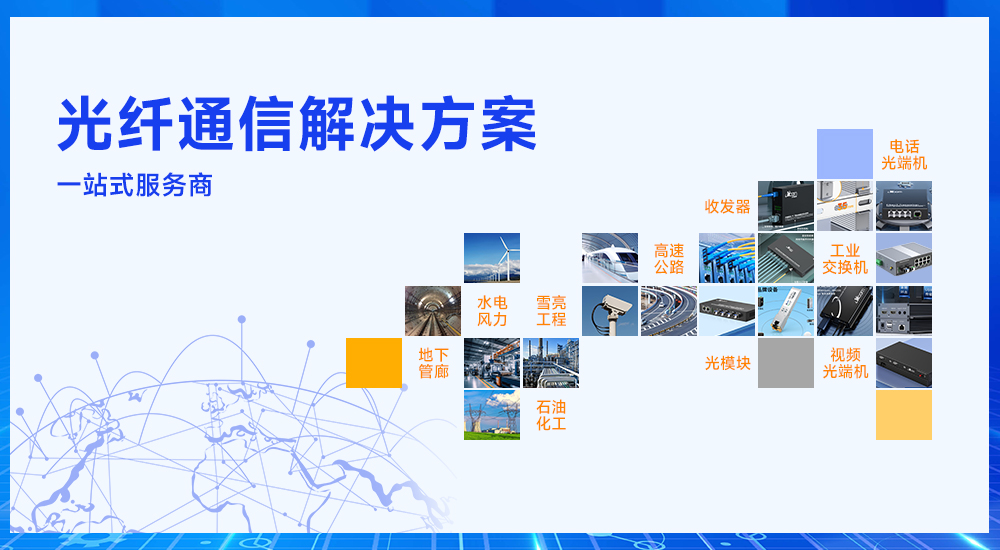 光纤通信解决方案

一站式服务商

电话光端机

收发器

高速公路

工业交换机

水电风力

雪亮工程

地下管廊

光模块

视频光端机

石油化工